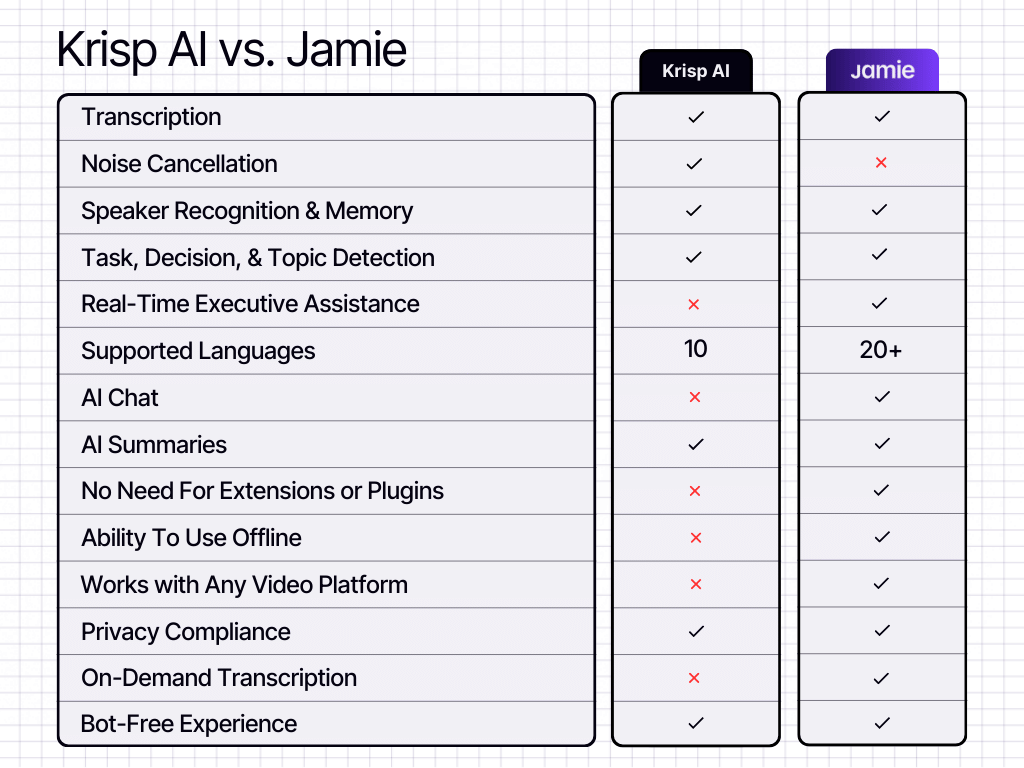 Krisp AI vs. Jamie

| | Krisp AI | Jamie |
|---|---|---|
| Transcription | ✓ | ✓ |
| Noise Cancellation | ✓ | × |
| Speaker Recognition & Memory | ✓ | ✓ |
| Task, Decision, & Topic Detection | ✓ | ✓ |
| Real-Time Executive Assistance | × | ✓ |
| Supported Languages | 10 | 20+ |
| AI Chat | × | ✓ |
| AI Summaries | ✓ | ✓ |
| No Need For Extensions or Plugins | × | ✓ |
| Ability To Use Offline | × | ✓ |
| Works with Any Video Platform | × | ✓ |
| Privacy Compliance | ✓ | ✓ |
| On-Demand Transcription | × | ✓ |
| Bot-Free Experience | ✓ | ✓ |